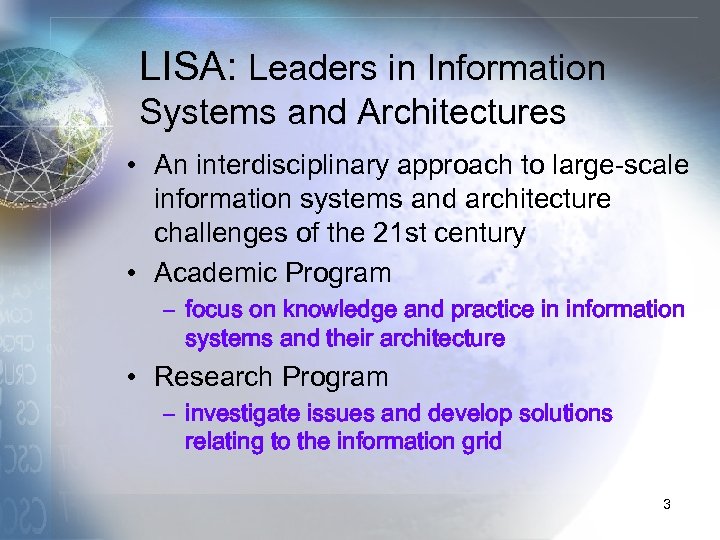 LISA: Leaders in Information Systems and Architectures

• An interdisciplinary approach to large-scale information systems and architecture challenges of the 21st century

• Academic Program

– focus on knowledge and practice in information systems and their architecture

• Research Program

– investigate issues and develop solutions relating to the information grid

3